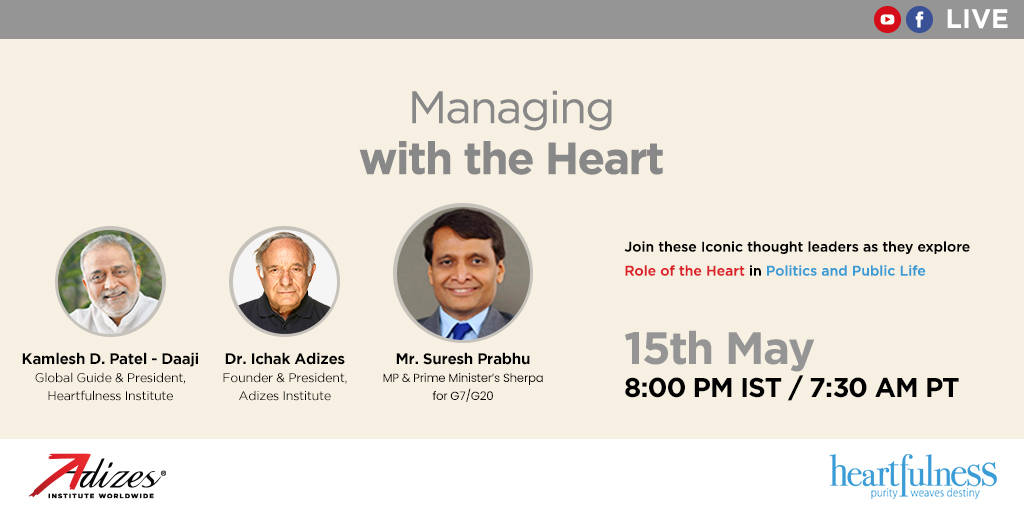 LIVE

Managing
with the Heart

Kamlesh D. Patel - Daaji
Global Guide & President, Heartfulness Institute

Dr. Ichak Adizes
Founder & President, Adizes Institute

Mr. Suresh Prabhu
MP & Prime Minister's Sherpa for G7/G20

Join these Iconic thought leaders as they explore Role of the Heart in Politics and Public Life

15th May
8:00 PM IST / 7:30 AM PT

Adizes® INSTITUTE WORLDWIDE

heartfulness
purity weaves destiny